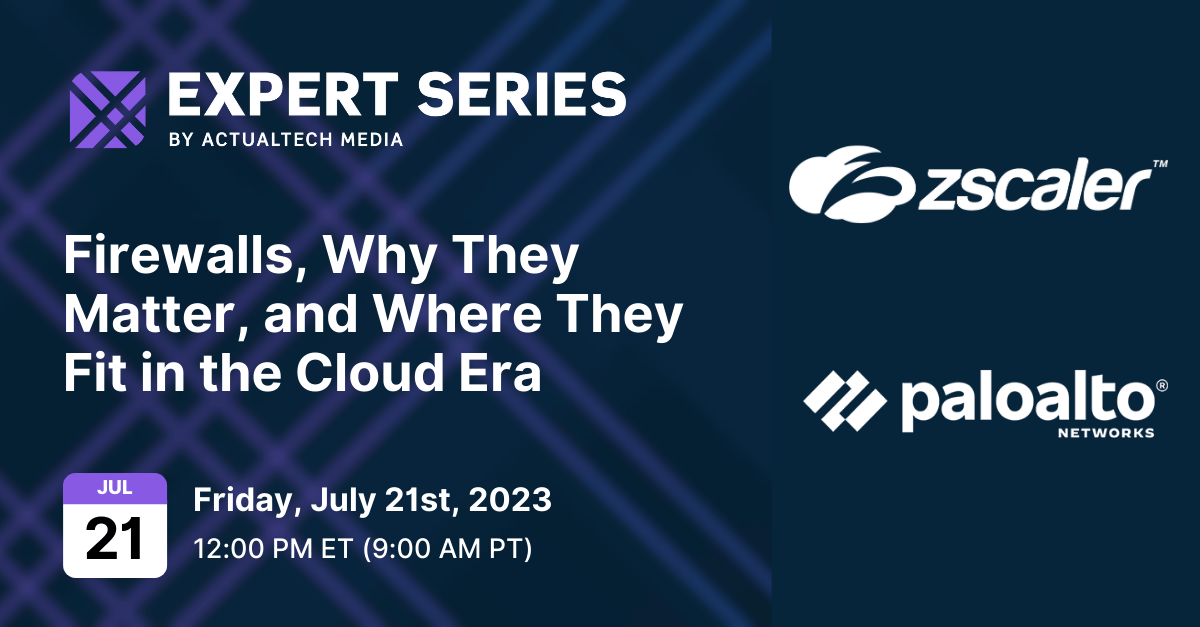 EXPERT SERIES
BY ACTUALTECH MEDIA

Firewalls, Why They Matter, and Where They Fit in the Cloud Era

JUL
21

Friday, July 21st, 2023
12:00 PM ET (9:00 AM PT)

zscaler™

paloalto®
NETWORKS